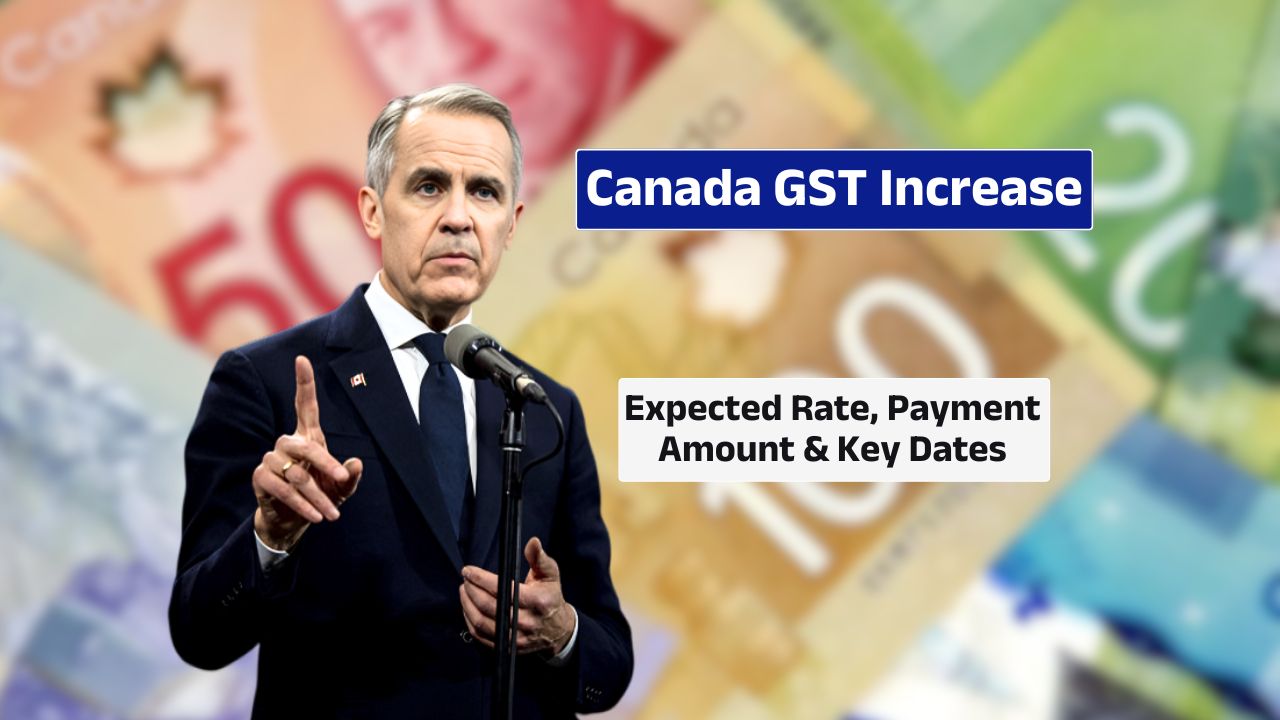 Canada GST Increase

Expected Rate, Payment Amount & Key Dates